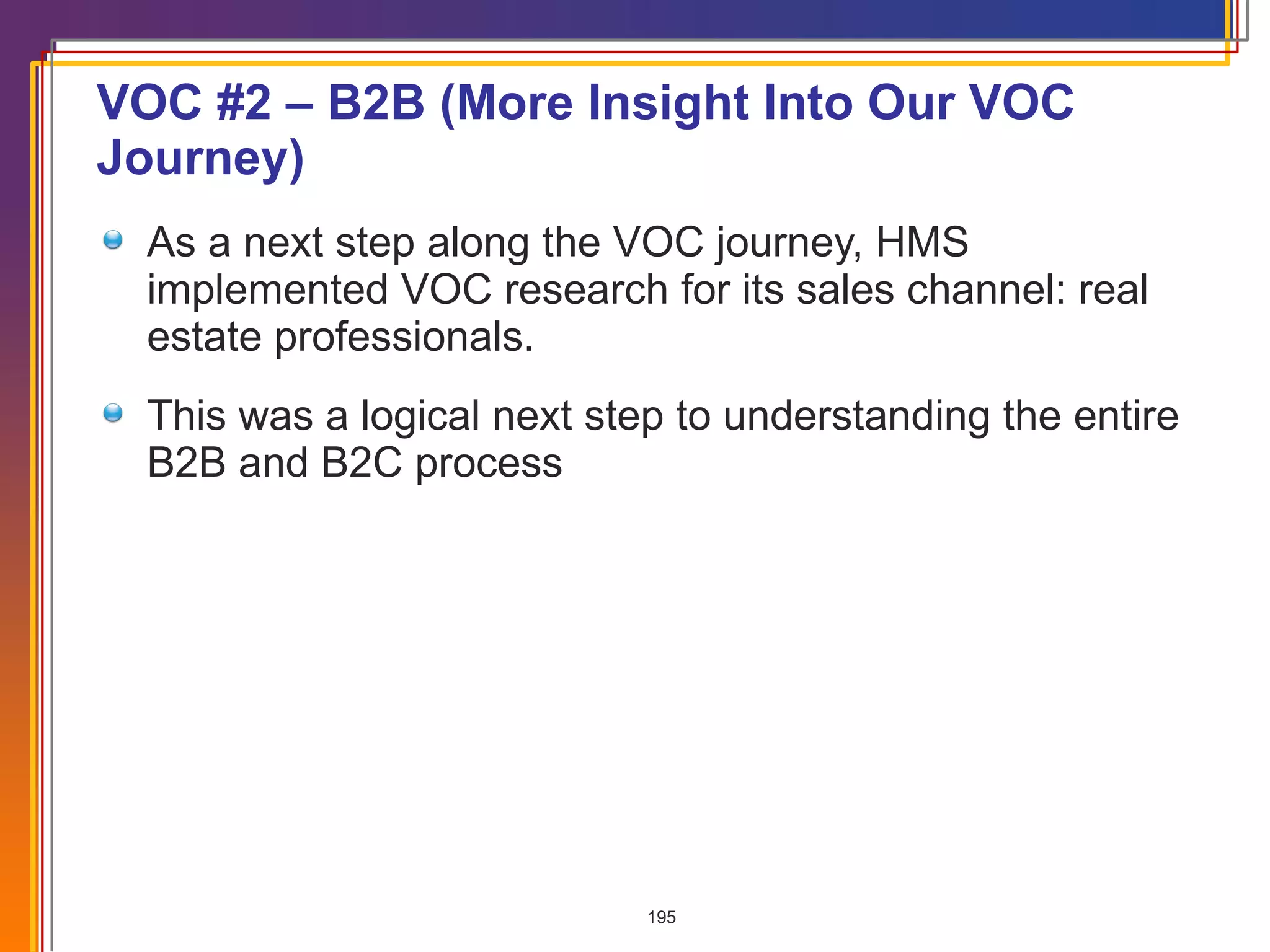 VOC #2 – B2B (More Insight Into Our VOC Journey)

As a next step along the VOC journey, HMS implemented VOC research for its sales channel: real estate professionals.

This was a logical next step to understanding the entire B2B and B2C process

195